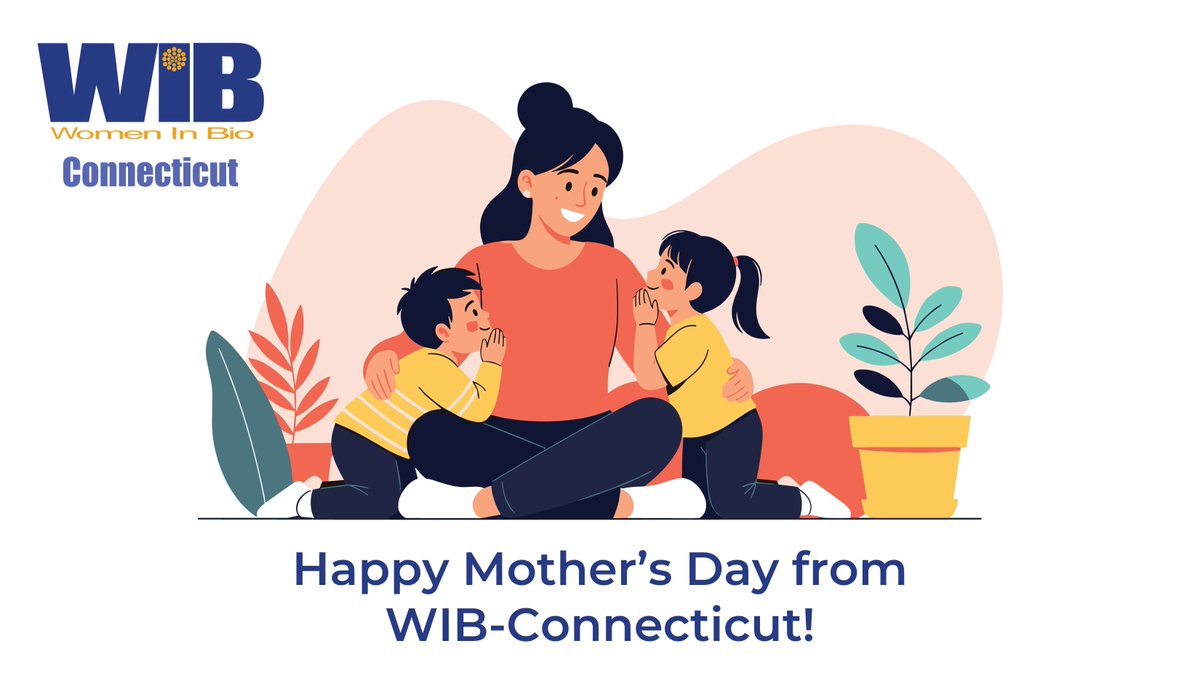 WIB
Women In Bio
Connecticut

Happy Mother's Day from WIB-Connecticut!